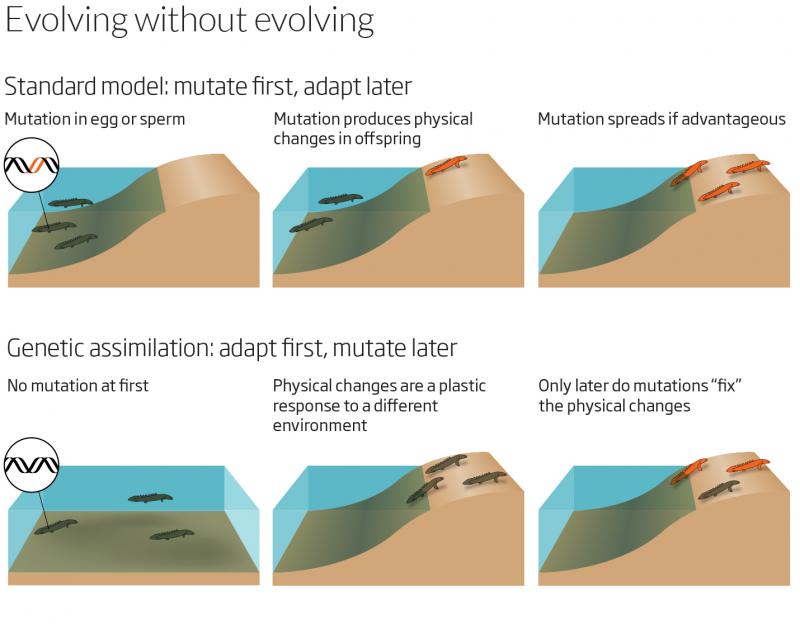 Evolving without evolving

Standard model: mutate first, adapt later

Mutation in egg or sperm

Mutation produces physical changes in offspring

Mutation spreads if advantageous

Genetic assimilation: adapt first, mutate later

No mutation at first

Physical changes are a plastic response to a different environment

Only later do mutations “fix” the physical changes